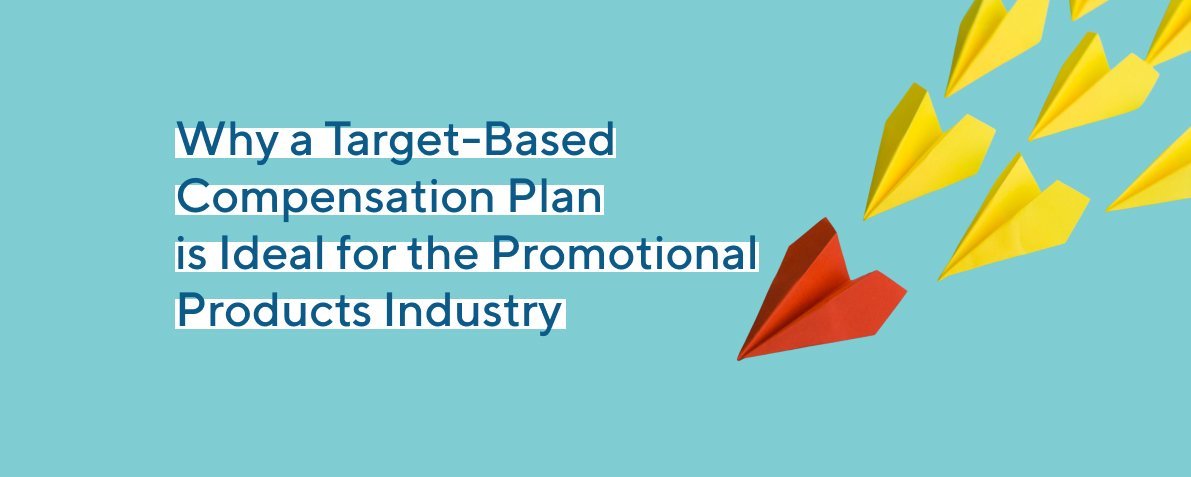 Why a Target-Based Compensation Plan is Ideal for the Promotional Products Industry